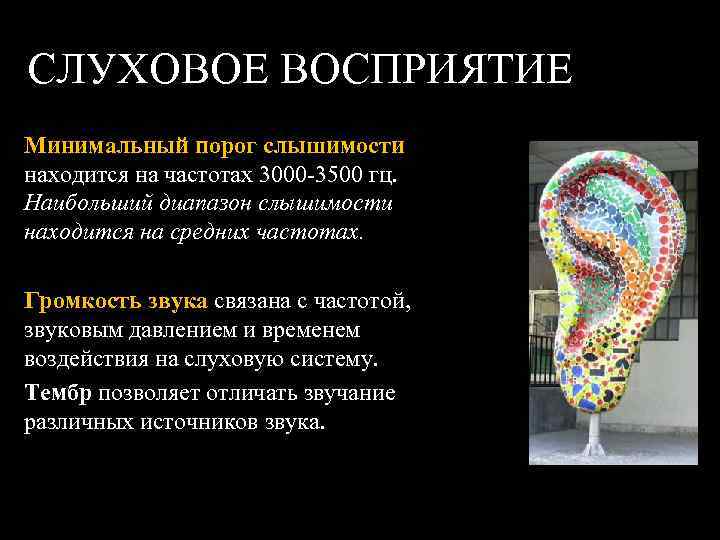 СЛУХОВОЕ ВОСПРИЯТИЕ

Минимальный порог слышимости находится на частотах 3000-3500 гц. Наибольший диапазон слышимости находится на средних частотах.

Громкость звука связана с частотой, звуковым давлением и временем воздействия на слуховую систему.

Тембр позволяет отличать звучание различных источников звука.